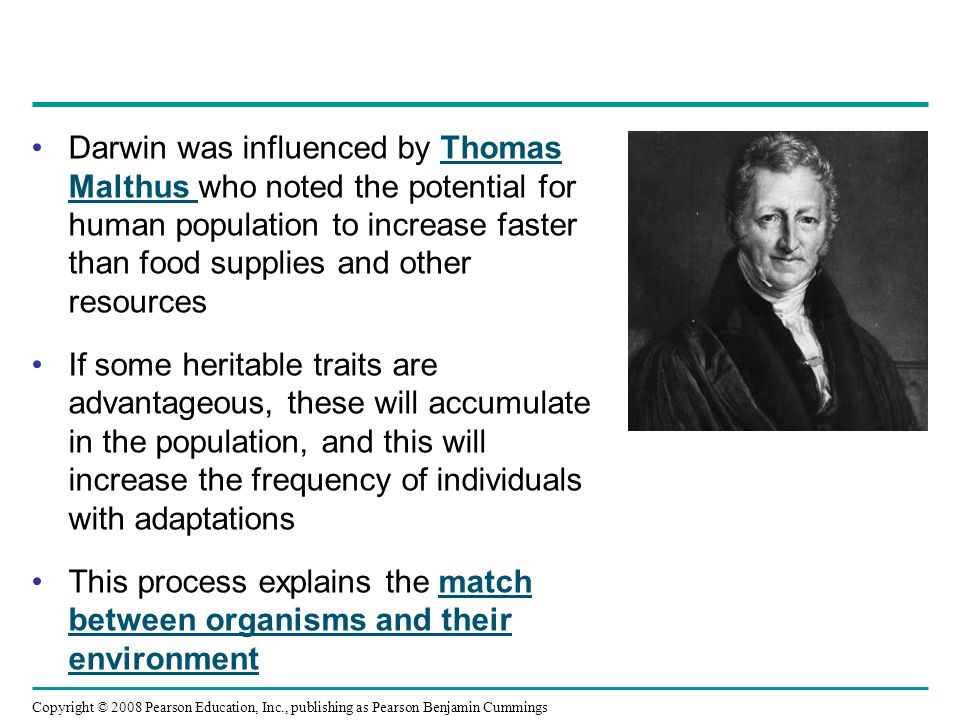 • Darwin was influenced by Thomas Malthus who noted the potential for human population to increase faster than food supplies and other resources

• If some heritable traits are advantageous, these will accumulate in the population, and this will increase the frequency of individuals with adaptations

• This process explains the match between organisms and their environment

Copyright © 2008 Pearson Education, Inc., publishing as Pearson Benjamin Cummings